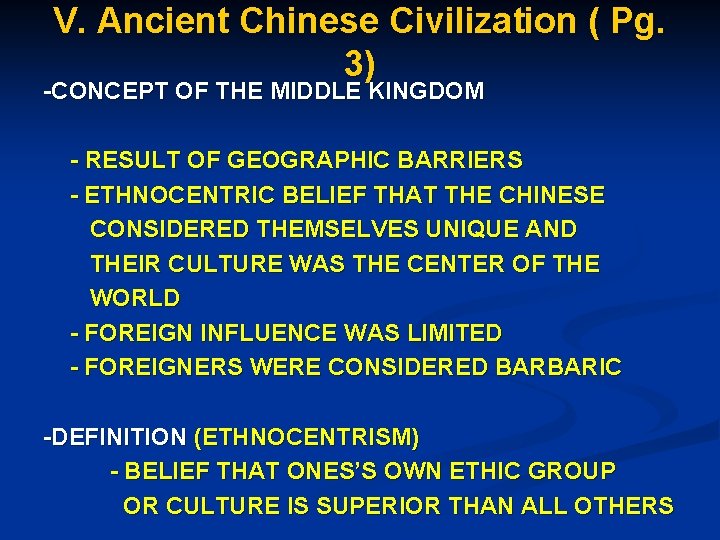 V. Ancient Chinese Civilization ( Pg. 3)

-CONCEPT OF THE MIDDLE KINGDOM

- RESULT OF GEOGRAPHIC BARRIERS
- ETHNOCENTRIC BELIEF THAT THE CHINESE CONSIDERED THEMSELVES UNIQUE AND THEIR CULTURE WAS THE CENTER OF THE WORLD
- FOREIGN INFLUENCE WAS LIMITED
- FOREIGNERS WERE CONSIDERED BARBARIC

-DEFINITION (ETHNOCENTRISM)
- BELIEF THAT ONES'S OWN ETHIC GROUP OR CULTURE IS SUPERIOR THAN ALL OTHERS